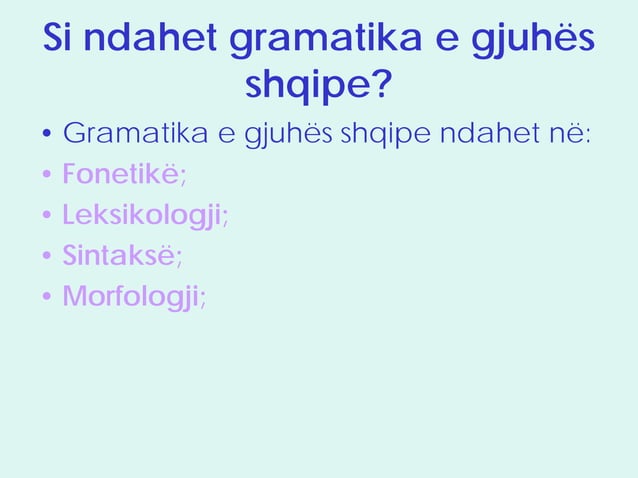 Si ndahet gramatika e gjuhës shqipe?

• Gramatika e gjuhës shqipe ndahet në:
• Fonetikë;
• Leksikologji;
• Sintaksë;
• Morfologji;